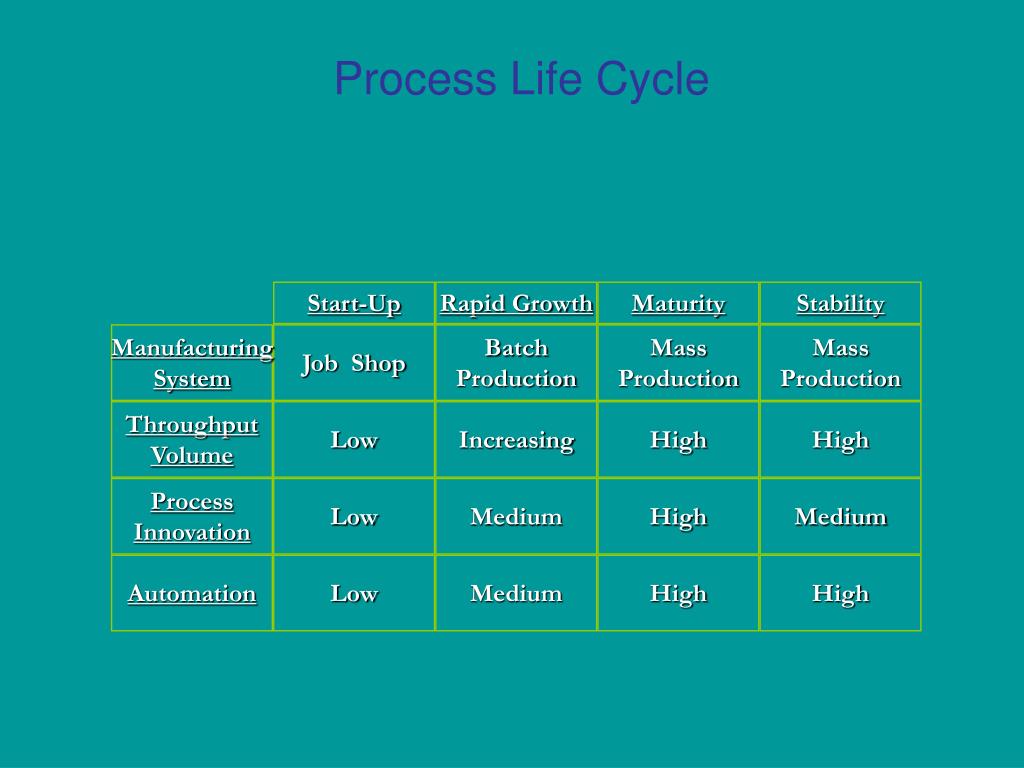 Process Life Cycle

| | Start-Up | Rapid Growth | Maturity | Stability |
|---|---|---|---|---|
| Manufacturing System | Job Shop | Batch Production | Mass Production | Mass Production |
| Throughput Volume | Low | Increasing | High | High |
| Process Innovation | Low | Medium | High | Medium |
| Automation | Low | Medium | High | High |